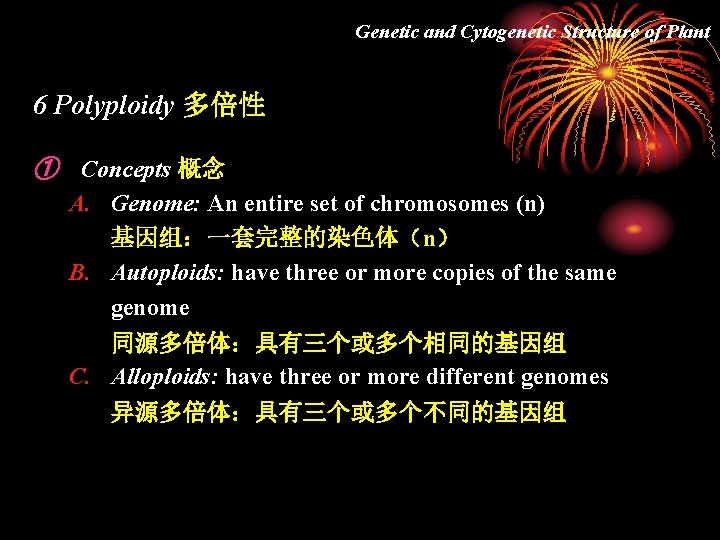 Genetic and Cytogenetic Structure of Plant

6 Polyploidy 多倍性

① Concepts 概念

A. Genome: An entire set of chromosomes (n)
基因组：一套完整的染色体（n）

B. Autoploids: have three or more copies of the same genome
同源多倍体：具有三个或多个相同的基因组

C. Alloploids: have three or more different genomes
异源多倍体：具有三个或多个不同的基因组